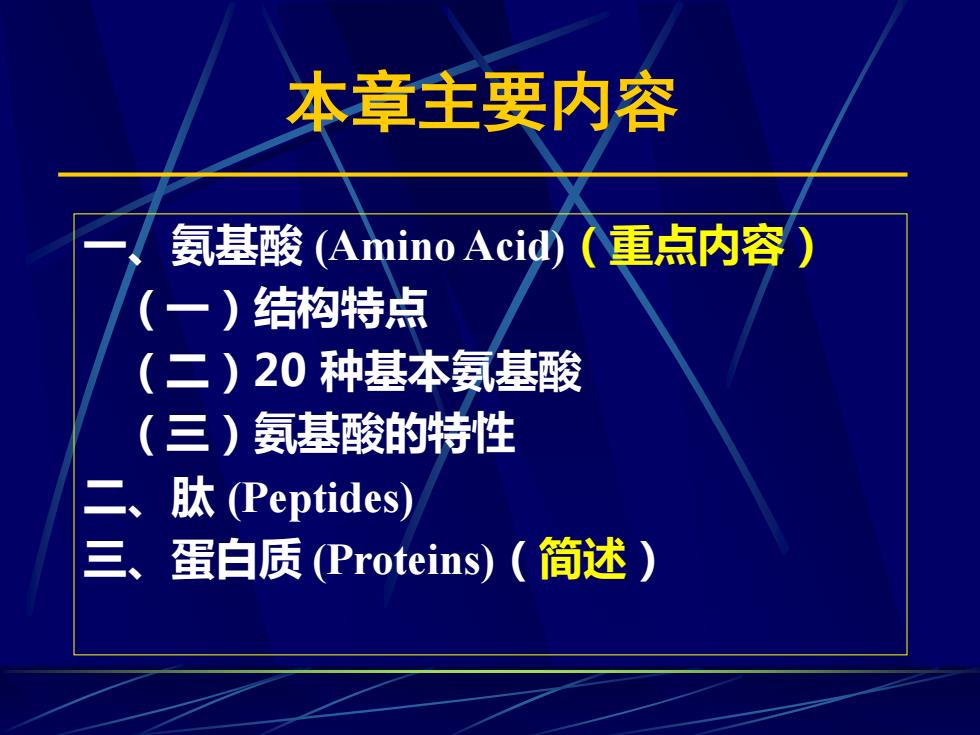 本章主要内容

一、氨基酸 (Amino Acid)（重点内容）
（一）结构特点
（二）20 种基本氨基酸
（三）氨基酸的特性
二、肽 (Peptides)
三、蛋白质 (Proteins)（简述）